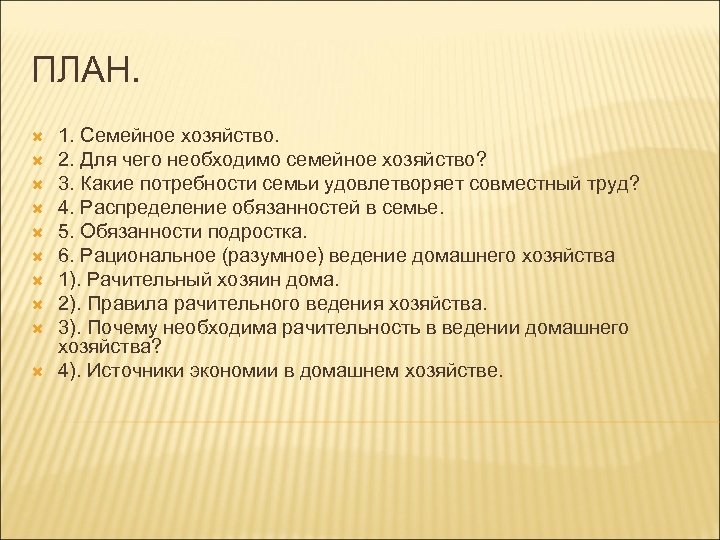 ПЛАН.

1. Семейное хозяйство.
2. Для чего необходимо семейное хозяйство?
3. Какие потребности семьи удовлетворяет совместный труд?
4. Распределение обязанностей в семье.
5. Обязанности подростка.
6. Рациональное (разумное) ведение домашнего хозяйства
1). Рачительный хозяин дома.
2). Правила рачительного ведения хозяйства.
3). Почему необходима рачительность в ведении домашнего хозяйства?
4). Источники экономии в домашнем хозяйстве.